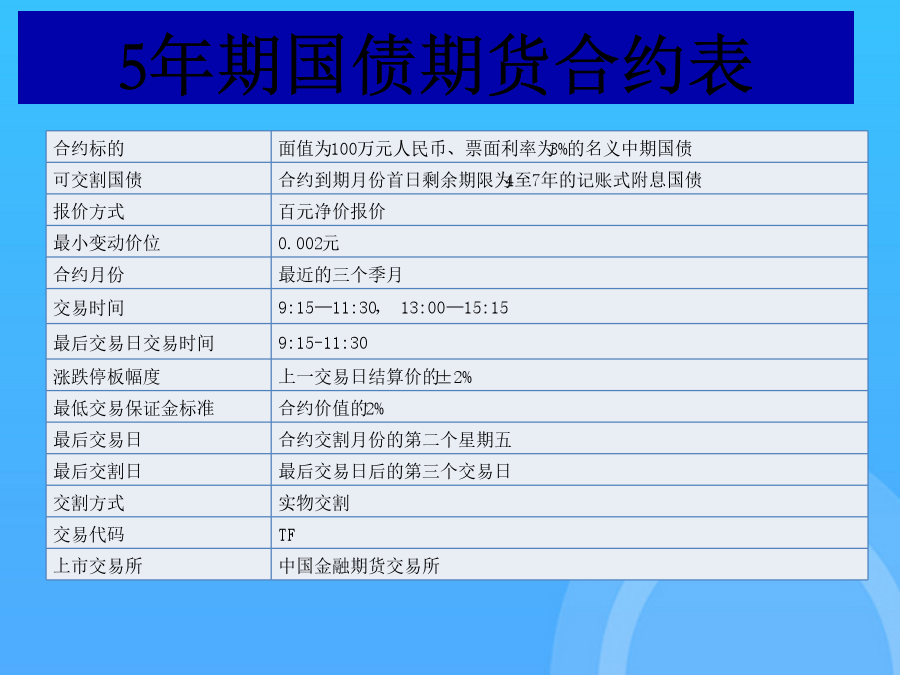 5年期国债期货合约表

| 合约标的 | 面值为100万元人民币、票面利率为3%的名义中期国债 |
|---|---|
| 可交割国债 | 合约到期月份首日剩余期限为4至7年的记账式附息国债 |
| 报价方式 | 百元净价报价 |
| 最小变动价位 | 0.002元 |
| 合约月份 | 最近的三个季月 |
| 交易时间 | 9:15—11:30， 13:00—15:15 |
| 最后交易日交易时间 | 9:15-11:30 |
| 涨跌停板幅度 | 上一交易日结算价的±2% |
| 最低交易保证金标准 | 合约价值的2% |
| 最后交易日 | 合约交割月份的第二个星期五 |
| 最后交割日 | 最后交易日后的第三个交易日 |
| 交割方式 | 实物交割 |
| 交易代码 | TF |
| 上市交易所 | 中国金融期货交易所 |